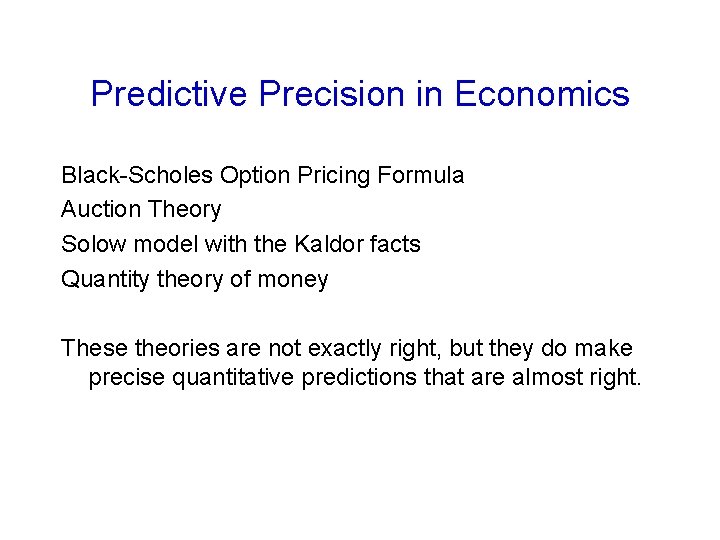 Predictive Precision in Economics

Black-Scholes Option Pricing Formula
Auction Theory
Solow model with the Kaldor facts
Quantity theory of money

These theories are not exactly right, but they do make precise quantitative predictions that are almost right.